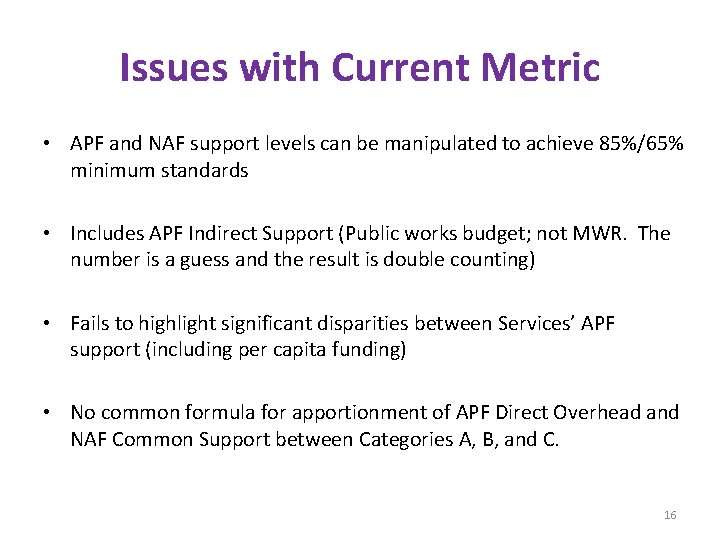 Issues with Current Metric

• APF and NAF support levels can be manipulated to achieve 85%/65% minimum standards

• Includes APF Indirect Support (Public works budget; not MWR. The number is a guess and the result is double counting)

• Fails to highlight significant disparities between Services' APF support (including per capita funding)

• No common formula for apportionment of APF Direct Overhead and NAF Common Support between Categories A, B, and C.

16